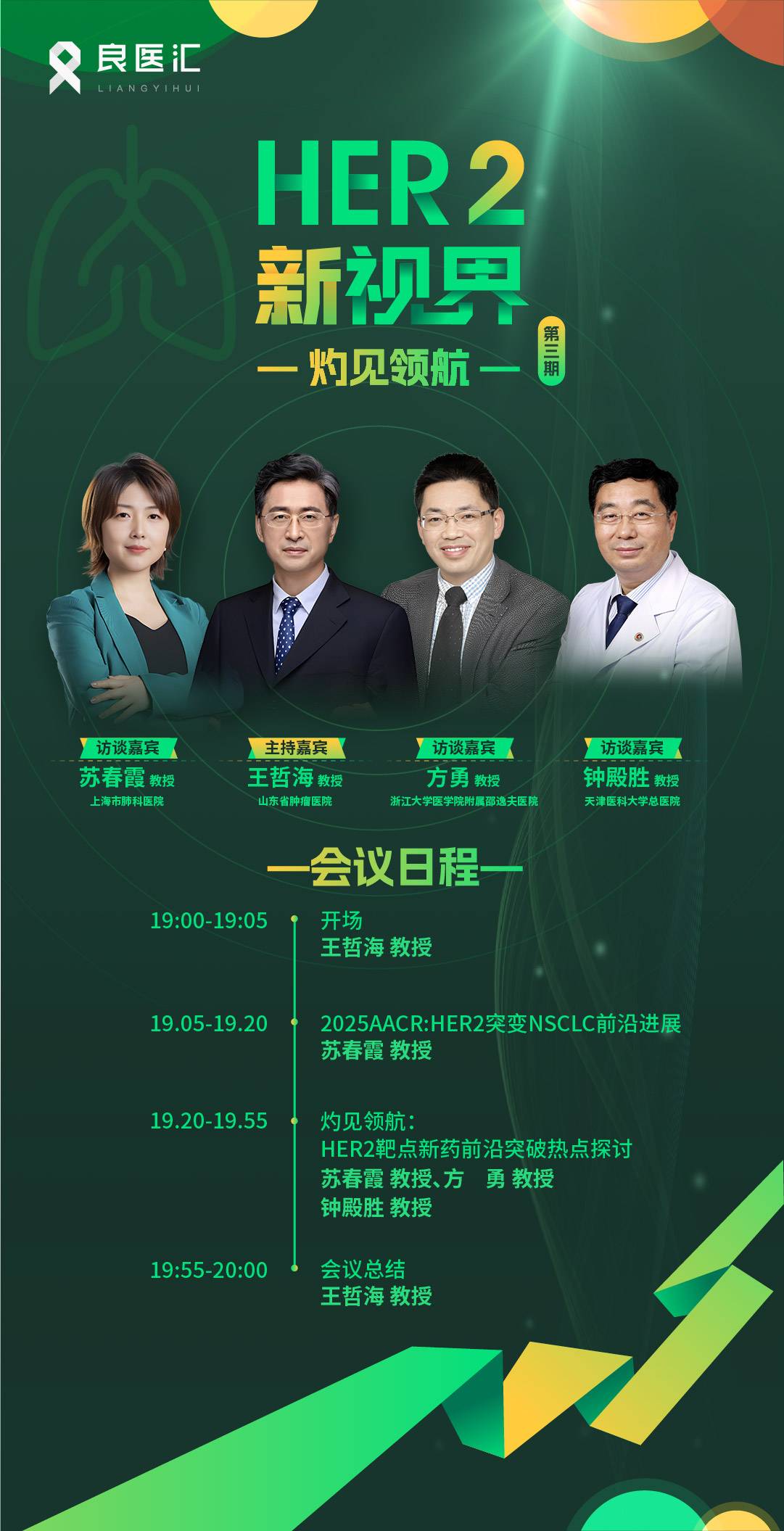 良医汇
LIANGYIHUI

HER2
新视界
— 灼见领航 —
第三期

访谈嘉宾
苏春霞 教授
上海市肺科医院

主持嘉宾
王哲海 教授
山东省肿瘤医院

访谈嘉宾
方勇 教授
浙江大学医学院附属邵逸夫医院

访谈嘉宾
钟殿胜 教授
天津医科大学总医院

—会议日程—

19:00-19:05
开场
王哲海 教授

19.05-19.20
2025AACR:HER2突变NSCLC前沿进展
苏春霞 教授

19.20-19.55
灼见领航:
HER2靶点新药前沿突破热点探讨
苏春霞 教授、方 勇 教授
钟殿胜 教授

19:55-20:00
会议总结
王哲海 教授